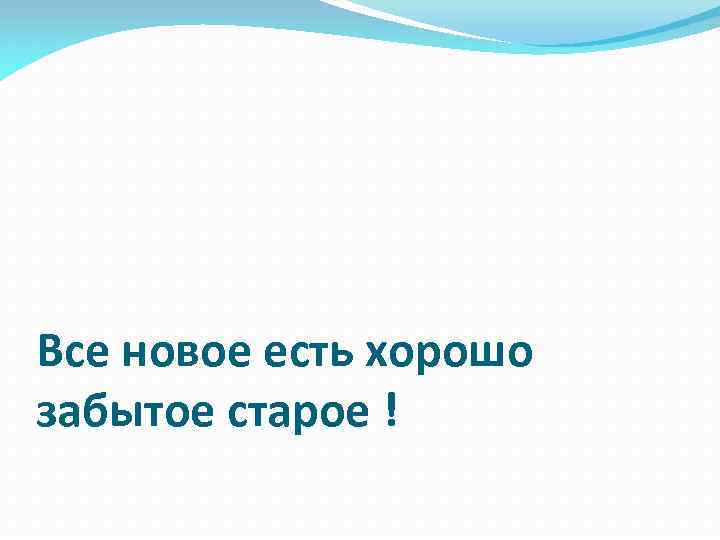 Все новое есть хорошо забытое старое !